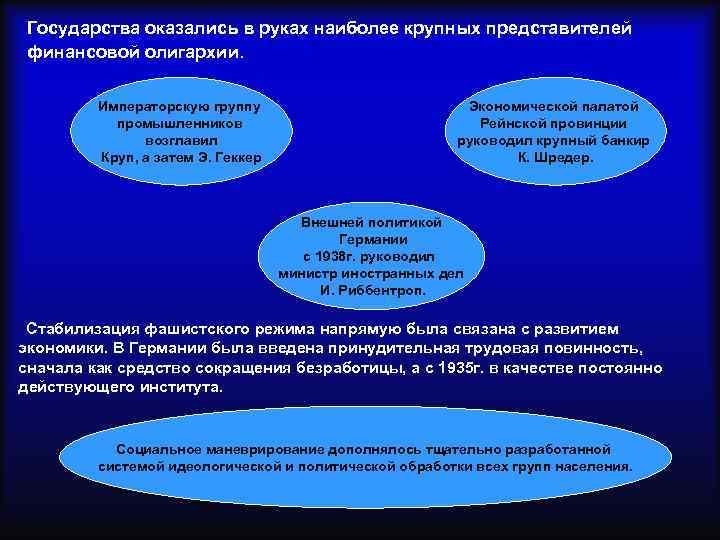 Государства оказались в руках наиболее крупных представителей финансовой олигархии.

Императорскую группу промышленников возглавил Круп, а затем Э. Геккер

Экономической палатой Рейнской провинции руководил крупный банкир К. Шредер.

Внешней политикой Германии с 1938г. руководил министр иностранных дел И. Риббентроп.

Стабилизация фашистского режима напрямую была связана с развитием экономики. В Германии была введена принудительная трудовая повинность, сначала как средство сокращения безработицы, а с 1935г. в качестве постоянно действующего института.

Социальное маневрирование дополнялось тщательно разработанной системой идеологической и политической обработки всех групп населения.